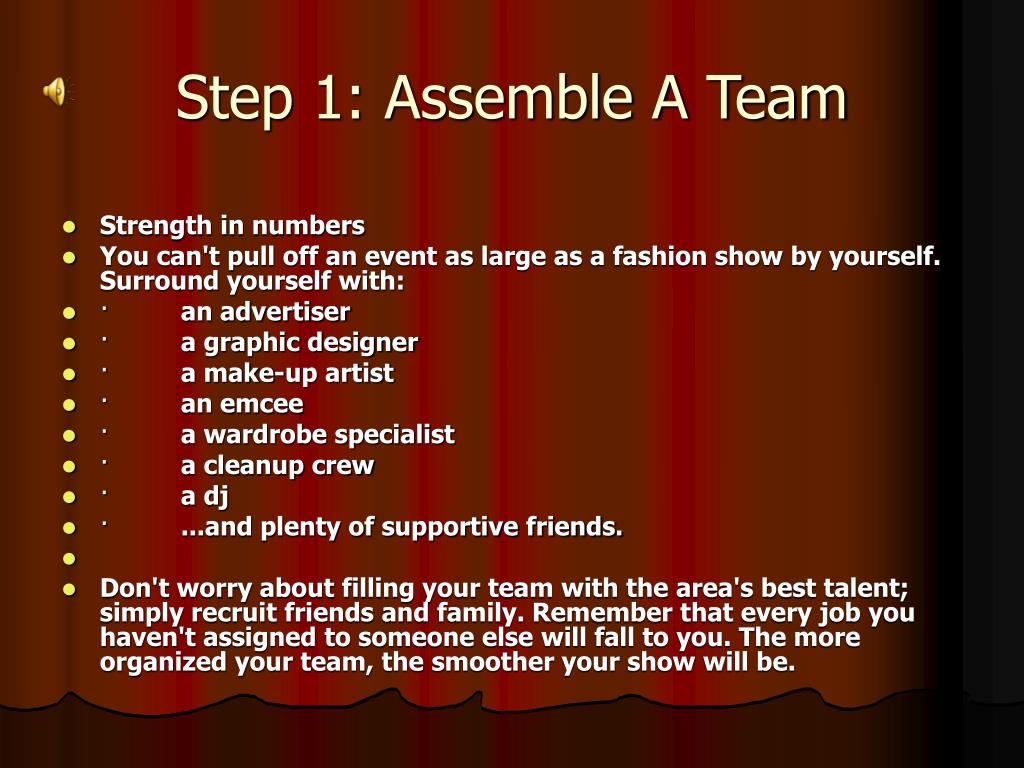 Step 1: Assemble A Team

- Strength in numbers
- You can't pull off an event as large as a fashion show by yourself. Surround yourself with:
- · an advertiser
- · a graphic designer
- · a make-up artist
- · an emcee
- · a wardrobe specialist
- · a cleanup crew
- · a dj
- · ...and plenty of supportive friends.
- 
- Don't worry about filling your team with the area's best talent; simply recruit friends and family. Remember that every job you haven't assigned to someone else will fall to you. The more organized your team, the smoother your show will be.